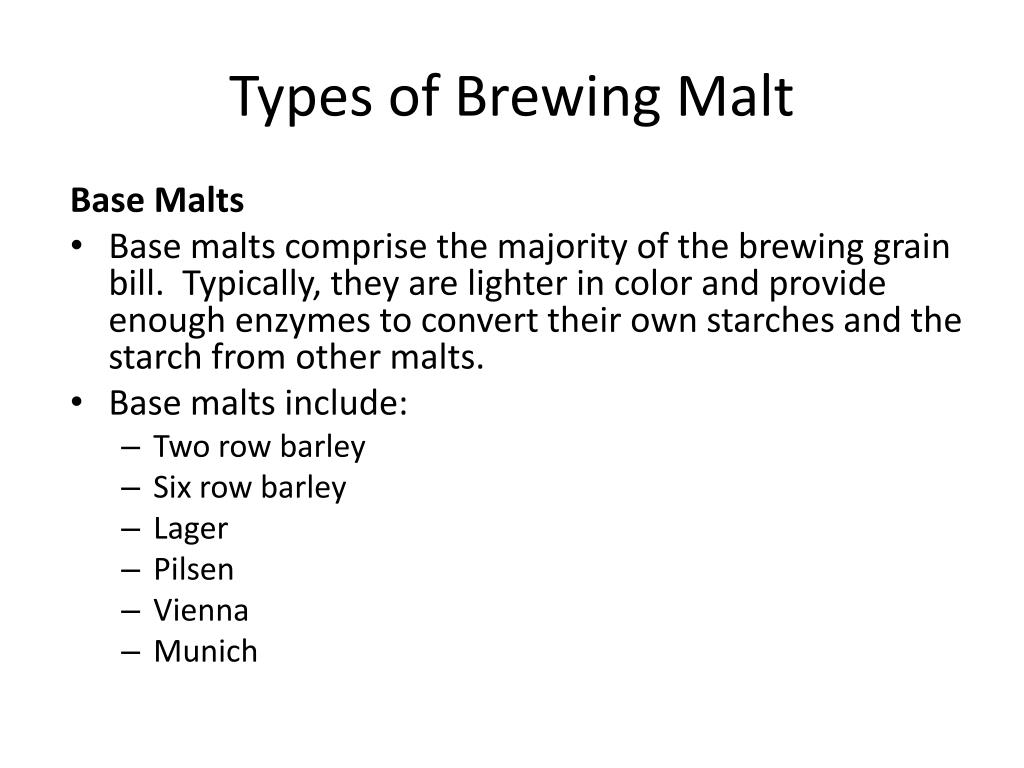 Types of Brewing Malt

Base Malts

• Base malts comprise the majority of the brewing grain bill. Typically, they are lighter in color and provide enough enzymes to convert their own starches and the starch from other malts.
• Base malts include:
– Two row barley
– Six row barley
– Lager
– Pilsen
– Vienna
– Munich